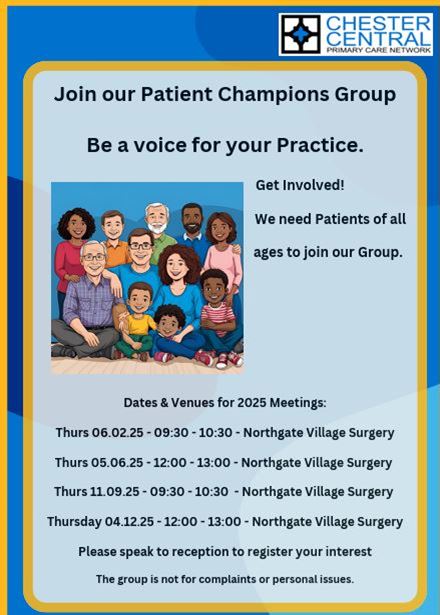 CHESTER CENTRAL
PRIMARY CARE NETWORK

Join our Patient Champions Group

Be a voice for your Practice.

Get Involved!

We need Patients of all ages to join our Group.

Dates & Venues for 2025 Meetings:

Thurs 06.02.25 - 09:30 - 10:30 - Northgate Village Surgery

Thurs 05.06.25 - 12:00 - 13:00 - Northgate Village Surgery

Thurs 11.09.25 - 09:30 - 10:30 - Northgate Village Surgery

Thursday 04.12.25 - 12:00 - 13:00 - Northgate Village Surgery

Please speak to reception to register your interest

The group is not for complaints or personal issues.